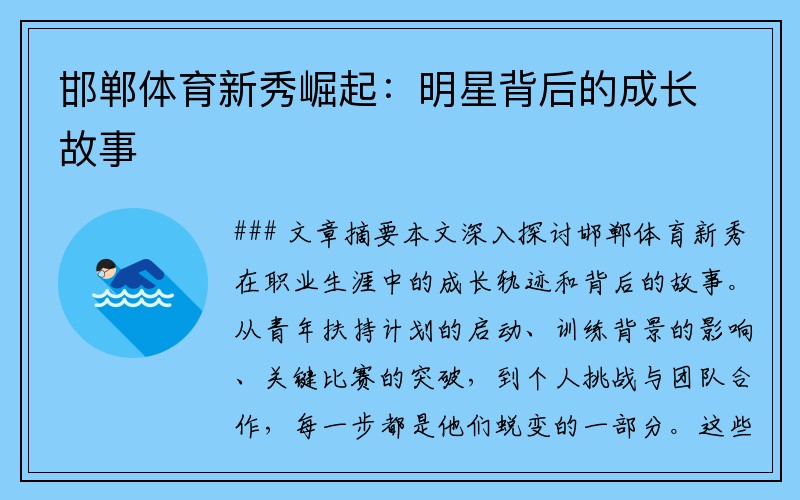 邯郸体育新秀崛起：明星背后的成长故事

### 文章摘要本文深入探讨邯郸体育新秀在职业生涯中的成长轨迹和背后的故事。从青年扶持计划的启动、训练背景的影响、关键比赛的突破，到个人挑战与团队合作，每一步都是他们蜕变的一部分。这些